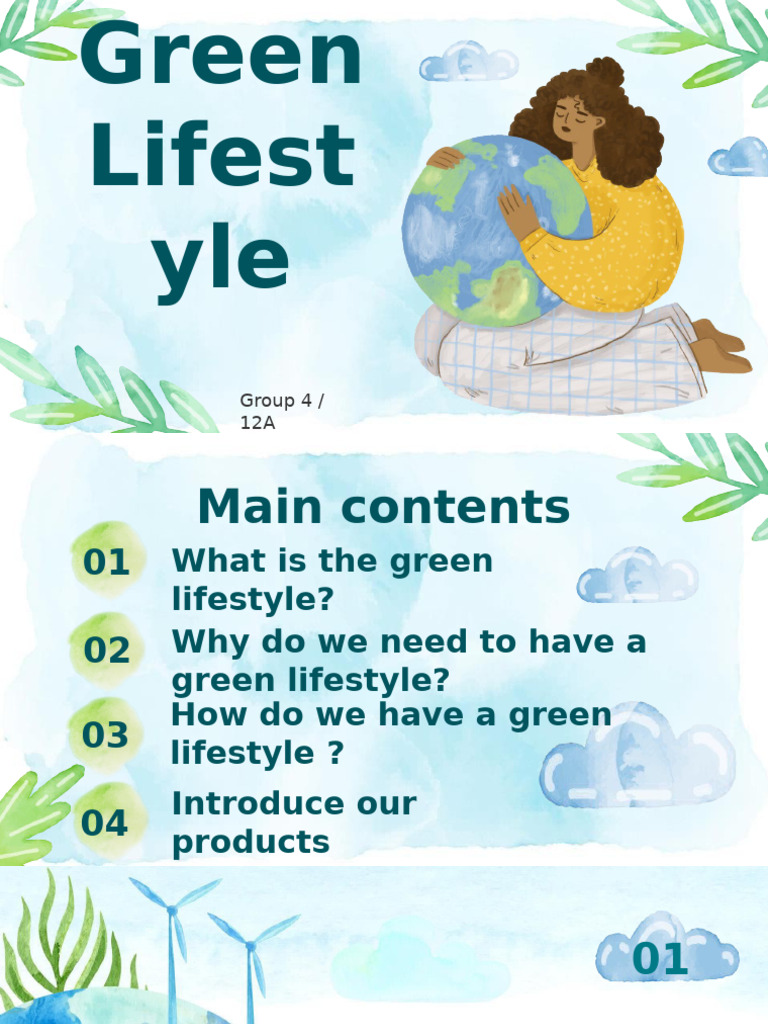 Green Lifest yle

Group 4 / 12A

Main contents

01 What is the green lifestyle?

02 Why do we need to have a green lifestyle?

03 How do we have a green lifestyle ?

04 Introduce our products

01